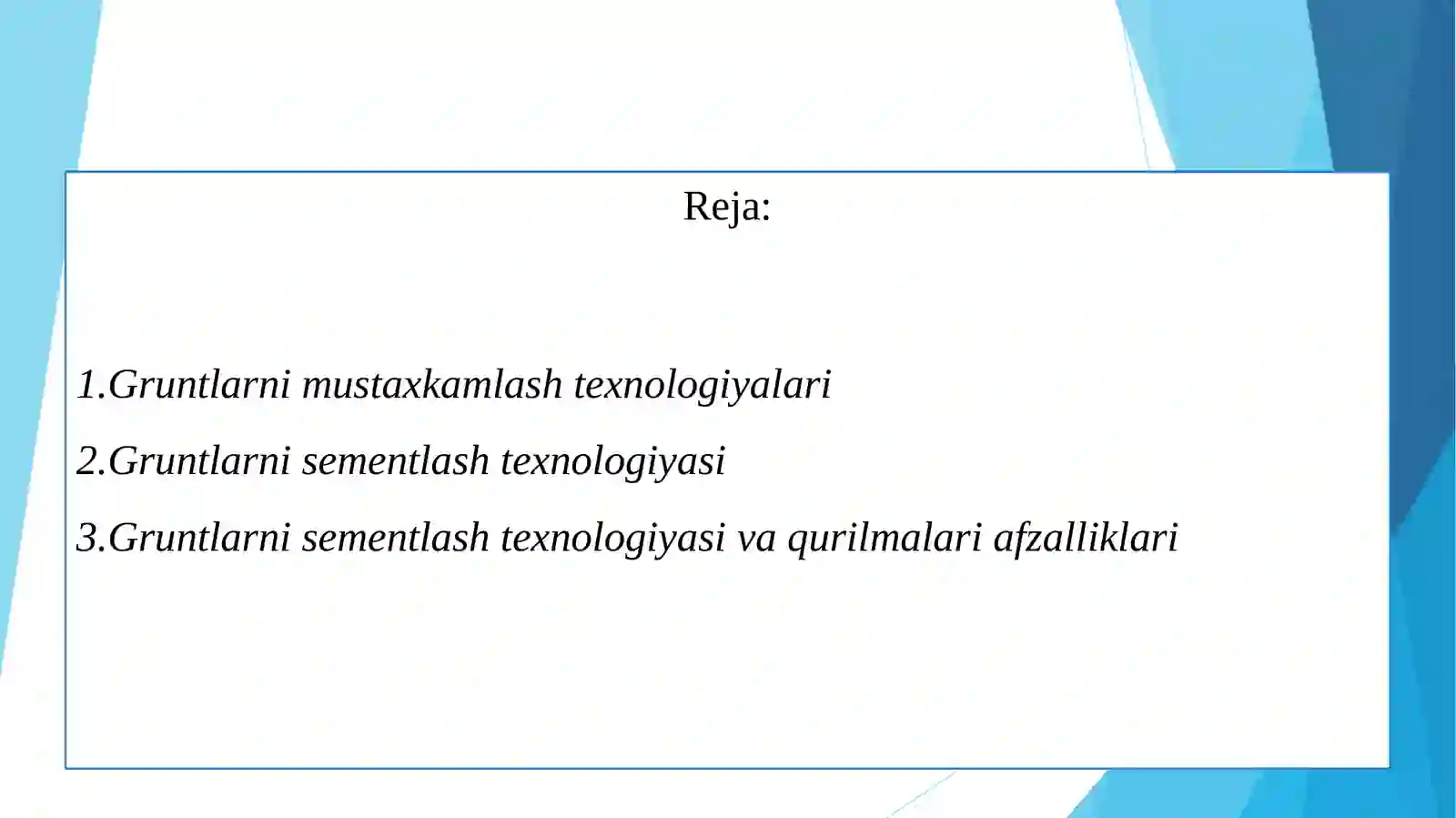 Reja:

1.Gruntlarni mustaxkamlash texnologiyalari

2.Gruntlarni sementlash texnologiyasi

3.Gruntlarni sementlash texnologiyasi va qurilmalari afzalliklari